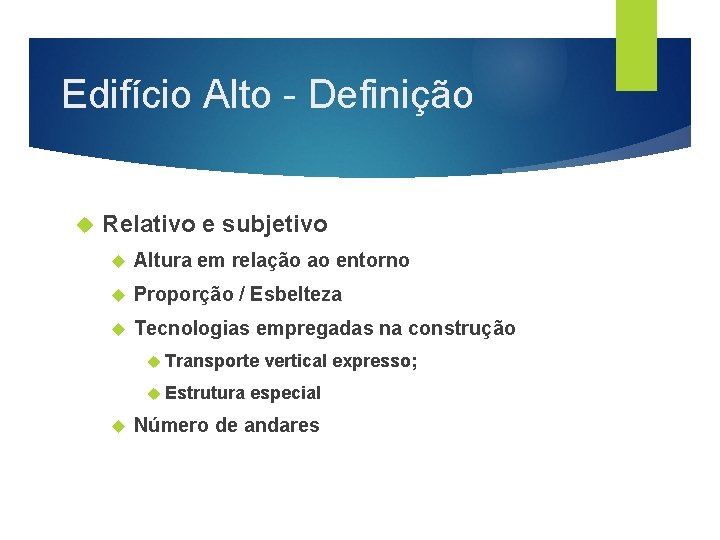 Edifício Alto - Definição

Relativo e subjetivo

Altura em relação ao entorno

Proporção / Esbelteza

Tecnologias empregadas na construção

Transporte vertical expresso;

Estrutura especial

Número de andares